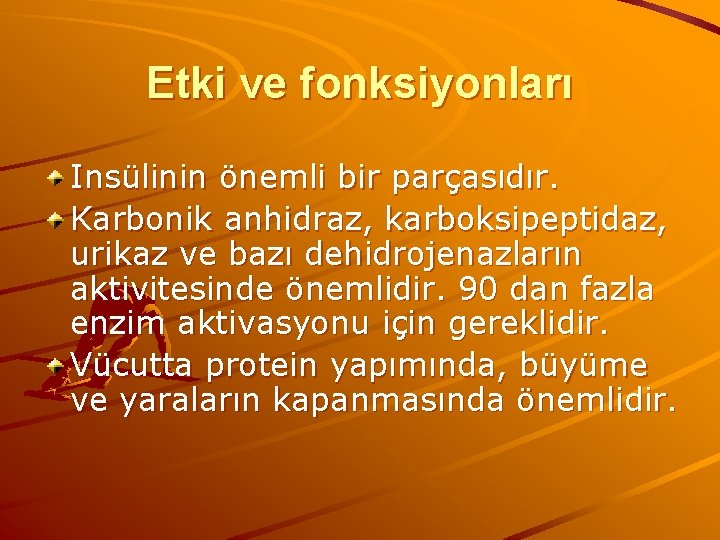 Etki ve fonksiyonları

Insülinin önemli bir parçasıdır.

Karbonik anhidraz, karboksipeptidaz, urikaz ve bazı dehidrojenazların aktivitesinde önemlidir. 90 dan fazla enzim aktivasyonu için gereklidir.

Vücutta protein yapımında, büyüme ve yaraların kapanmasında önemlidir.